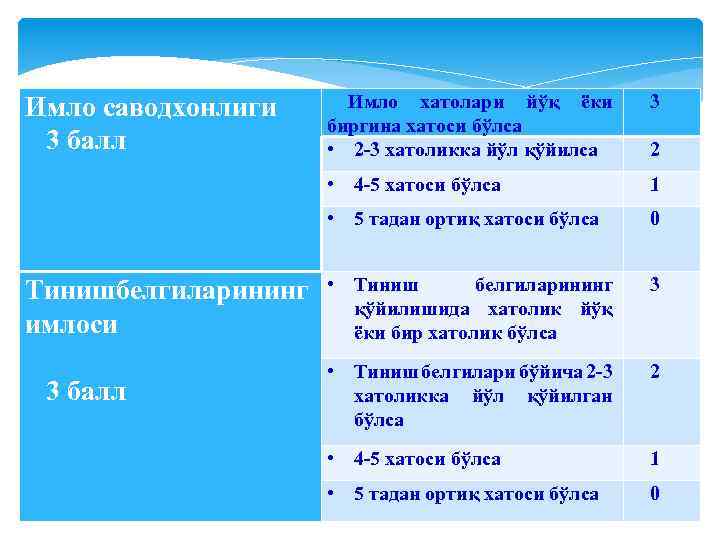 | | | |
|---|---|---|
| Имло саводхонлиги 3 балл | Имло хатолари йўқ ёки биргина хатоси бўлса | 3 |
| | • 2-3 хатоликка йўл қўйилса | 2 |
| | • 4-5 хатоси бўлса | 1 |
| | • 5 тадан ортиқ хатоси бўлса | 0 |
| Тинишбелгиларининг имлоси 3 балл | • Тиниш белгиларининг қўйилишида хатолик йўқ ёки бир хатолик бўлса | 3 |
| | • Тиниш белгилари бўйича 2-3 хатоликка йўл қўйилган бўлса | 2 |
| | • 4-5 хатоси бўлса | 1 |
| | • 5 тадан ортиқ хатоси бўлса | 0 |